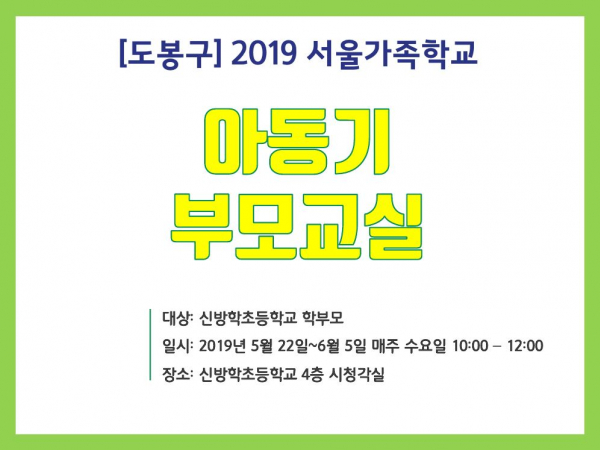 [도봉구] 2019 서울가족학교

아동기
부모교실

대상: 신방학초등학교 학부모
일시: 2019년 5월 22일~6월 5일 매주 수요일 10:00 – 12:00
장소: 신방학초등학교 4층 시청각실